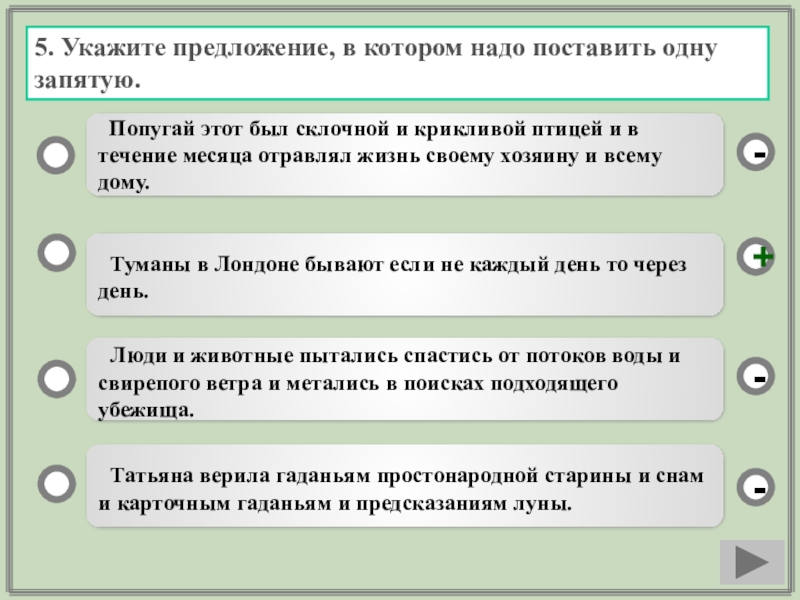 5. Укажите предложение, в котором надо поставить одну запятую.

Попугай этот был склочной и крикливой птицей и в течение месяца отравлял жизнь своему хозяину и всему дому.

-

Туманы в Лондоне бывают если не каждый день то через день.

+

Люди и животные пытались спастись от потоков воды и свирепого ветра и метались в поисках подходящего убежища.

-

Татьяна верила гаданьям простонародной старины и снам и карточным гаданьям и предсказаниям луны.

-